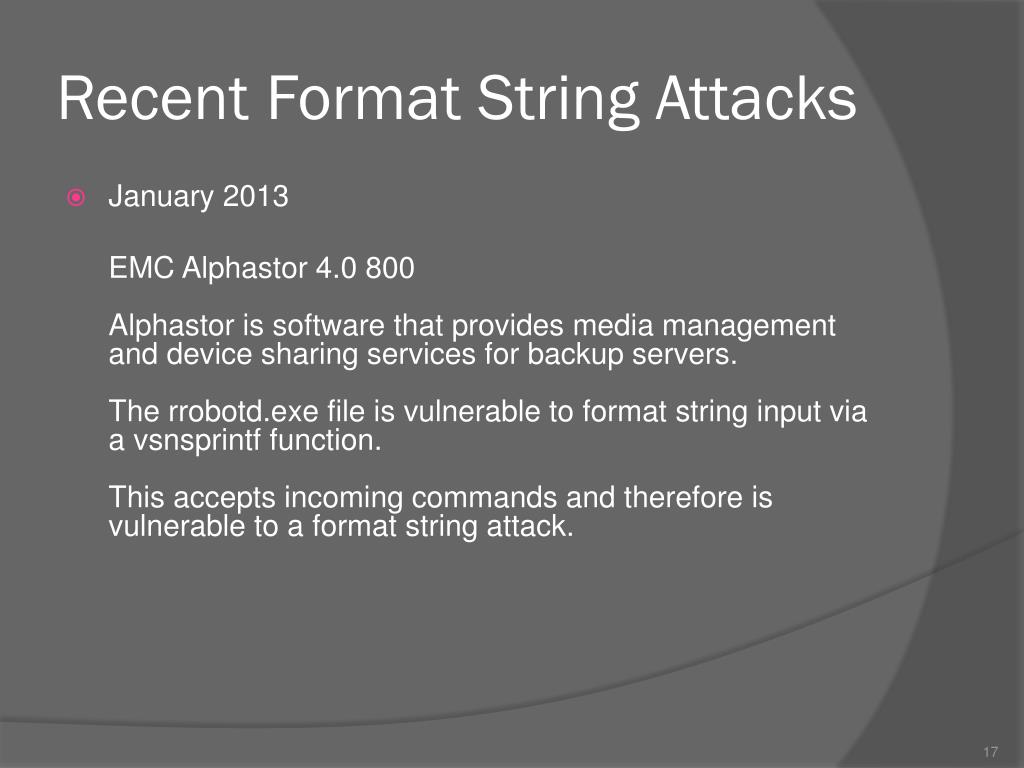 Recent Format String Attacks

January 2013

EMC Alphastor 4.0 800

Alphastor is software that provides media management and device sharing services for backup servers.

The rrobotd.exe file is vulnerable to format string input via a vsnsprintf function.

This accepts incoming commands and therefore is vulnerable to a format string attack.

17